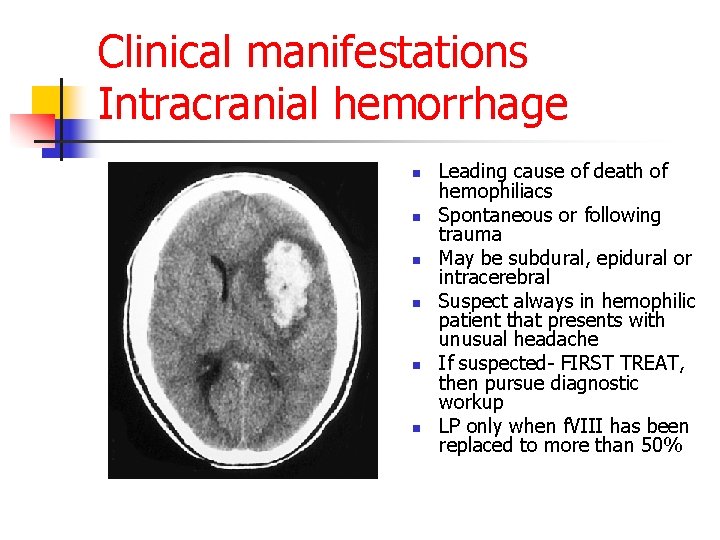 Clinical manifestations
Intracranial hemorrhage

- Leading cause of death of hemophiliacs
- Spontaneous or following trauma
- May be subdural, epidural or intracerebral
- Suspect always in hemophilic patient that presents with unusual headache
- If suspected- FIRST TREAT, then pursue diagnostic workup
- LP only when fVIII has been replaced to more than 50%